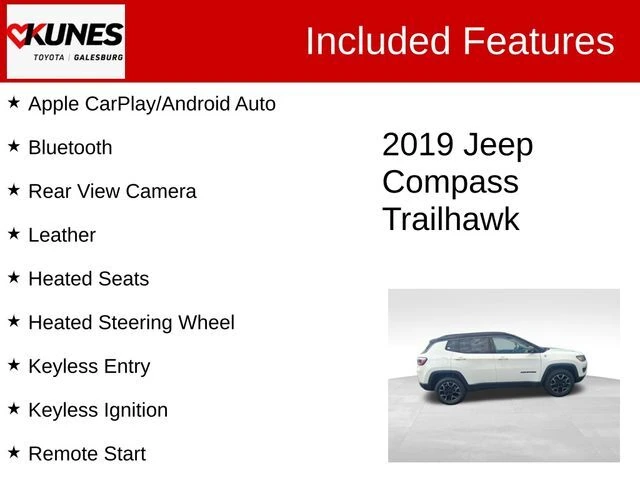 KUNES
TOYOTA | GALESBURG

Included Features

★ Apple CarPlay/Android Auto
★ Bluetooth
★ Rear View Camera
★ Leather
★ Heated Seats
★ Heated Steering Wheel
★ Keyless Entry
★ Keyless Ignition
★ Remote Start

2019 Jeep Compass Trailhawk